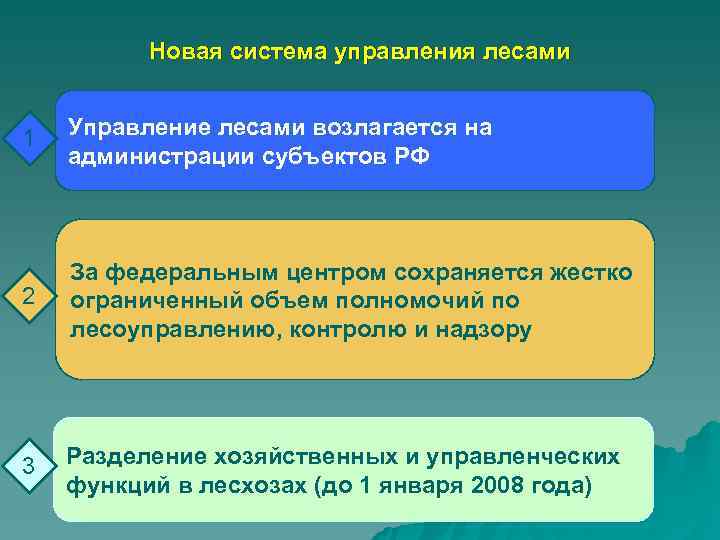 Новая система управления лесами

1

Управление лесами возлагается на администрации субъектов РФ

2

За федеральным центром сохраняется жестко ограниченный объем полномочий по лесоуправлению, контролю и надзору

3

Разделение хозяйственных и управленческих функций в лесхозах (до 1 января 2008 года)